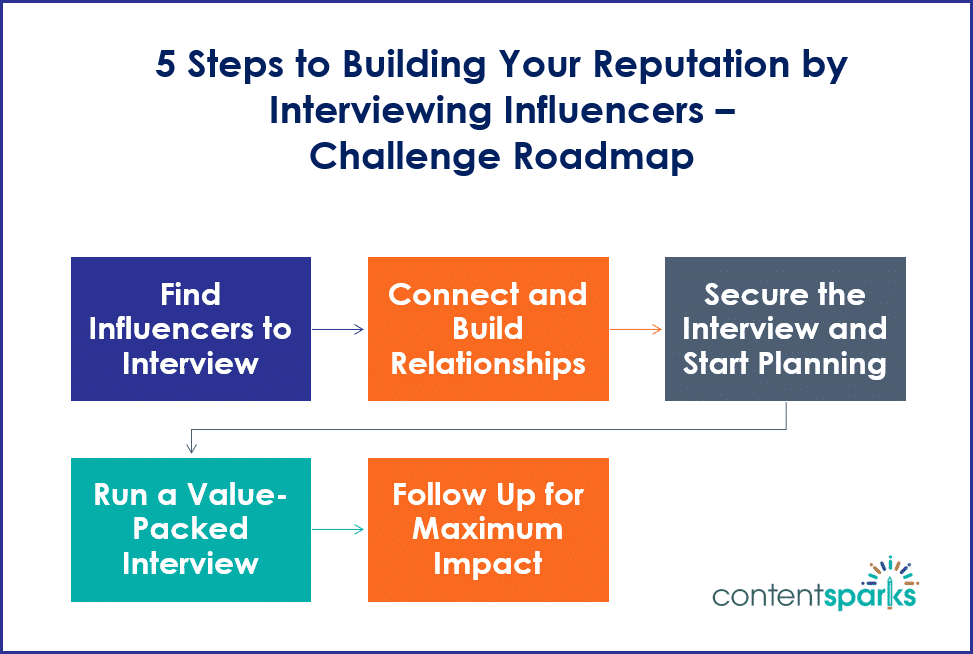 5 Steps to Building Your Reputation by Interviewing Influencers – Challenge Roadmap

Find Influencers to Interview

Connect and Build Relationships

Secure the Interview and Start Planning

Run a Value-Packed Interview

Follow Up for Maximum Impact

contentsparks